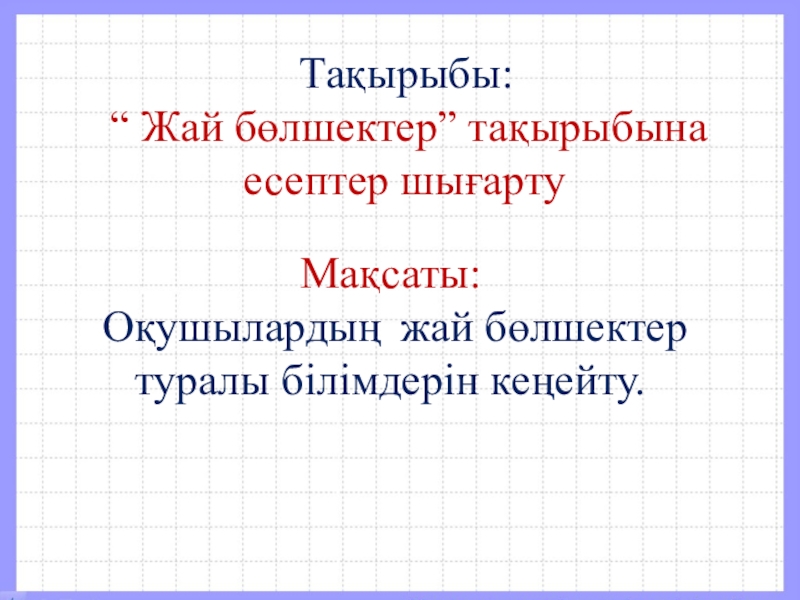 Тақырыбы:
“ Жай бөлшектер” тақырыбына есептер шығарту

Мақсаты:
Оқушылардың жай бөлшектер туралы білімдерін кеңейту.